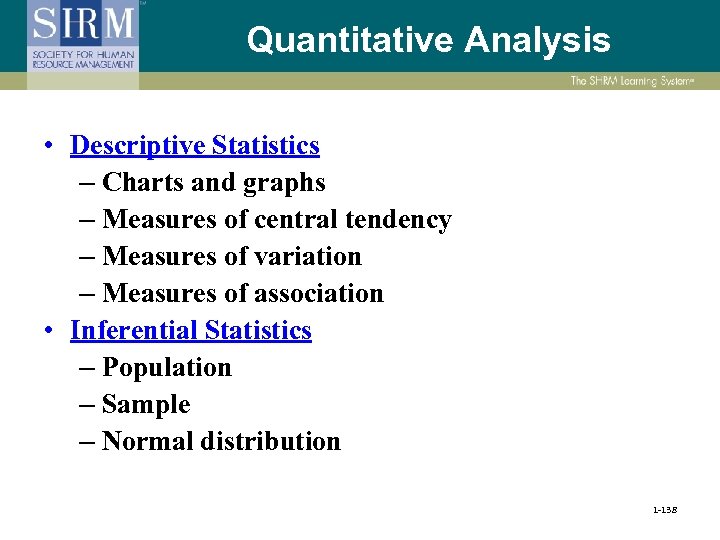 SHRM
SOCIETY FOR HUMAN RESOURCE MANAGEMENT

Quantitative Analysis

The SHRM Learning System

• Descriptive Statistics
– Charts and graphs
– Measures of central tendency
– Measures of variation
– Measures of association
• Inferential Statistics
– Population
– Sample
– Normal distribution

1-138